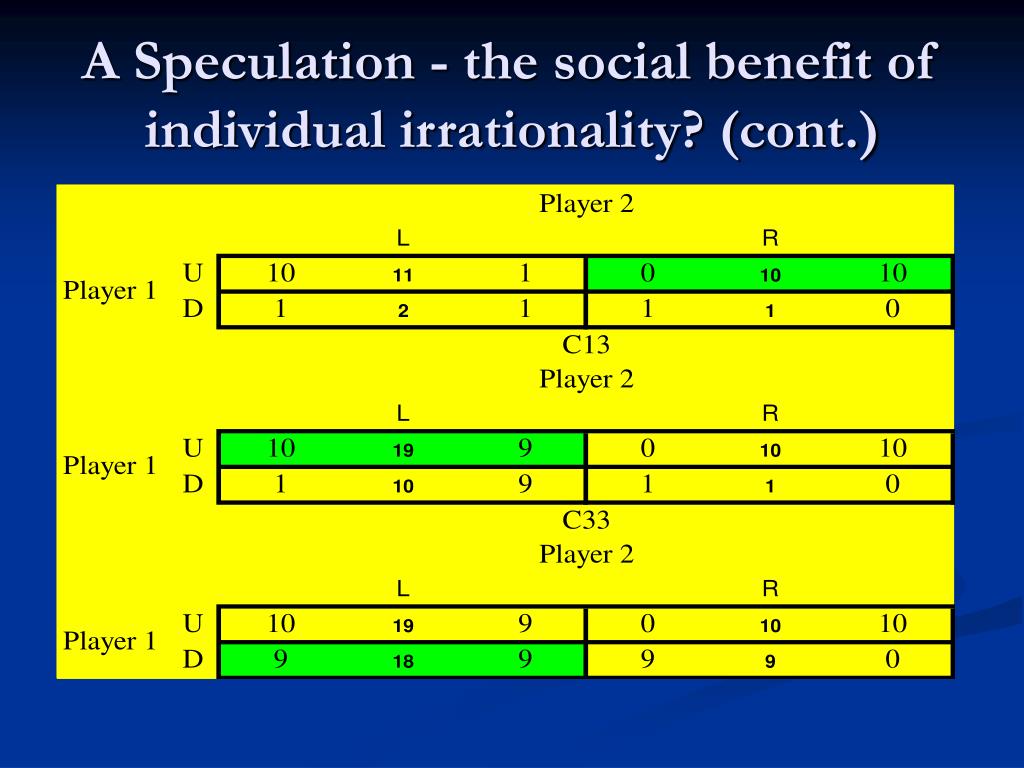 A Speculation - the social benefit of individual irrationality? (cont.)

Player 2

| | | L | | | R | | |
|---|---|---|---|---|---|---|---|
| Player 1 | U | 10 | 11 | 1 | 0 | 10 | 10 |
| | D | 1 | 2 | 1 | 1 | 1 | 0 |

C13

Player 2

| | | L | | | R | | |
|---|---|---|---|---|---|---|---|
| Player 1 | U | 10 | 19 | 9 | 0 | 10 | 10 |
| | D | 1 | 10 | 9 | 1 | 1 | 0 |

C33

Player 2

| | | L | | | R | | |
|---|---|---|---|---|---|---|---|
| Player 1 | U | 10 | 19 | 9 | 0 | 10 | 10 |
| | D | 9 | 18 | 9 | 9 | 9 | 0 |